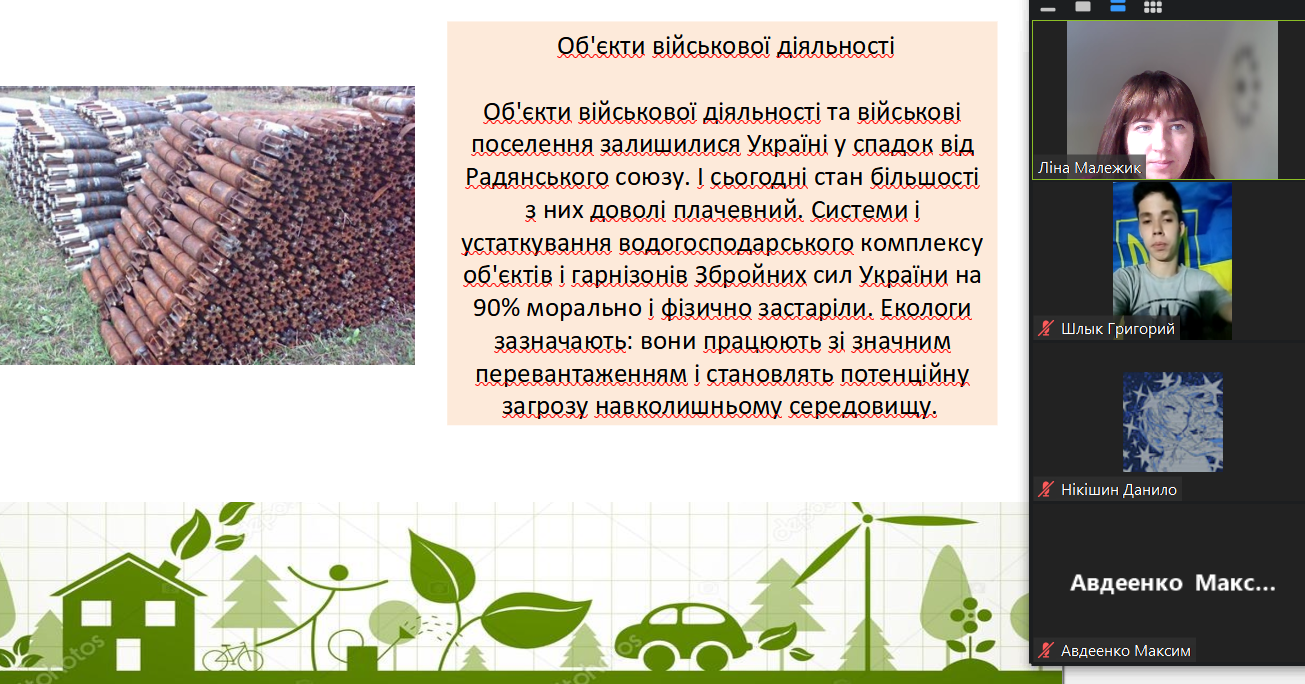 Об'єкти військової діяльності

Об'єкти військової діяльності та військові поселення залишилися Україні у спадок від Радянського союзу. І сьогодні стан більшості з них доволі плачевний. Системи і устаткування водогосподарського комплексу об'єктів і гарнізонів Збройних сил України на 90% морально і фізично застаріли. Екологи зазначають: вони працюють зі значним перевантаженням і становлять потенційну загрозу навколишньому середовищу.

Ліна Малежик

Шлык Григорий

Нікішин Данило

Авдеенко Макс...

Авдеенко Максим